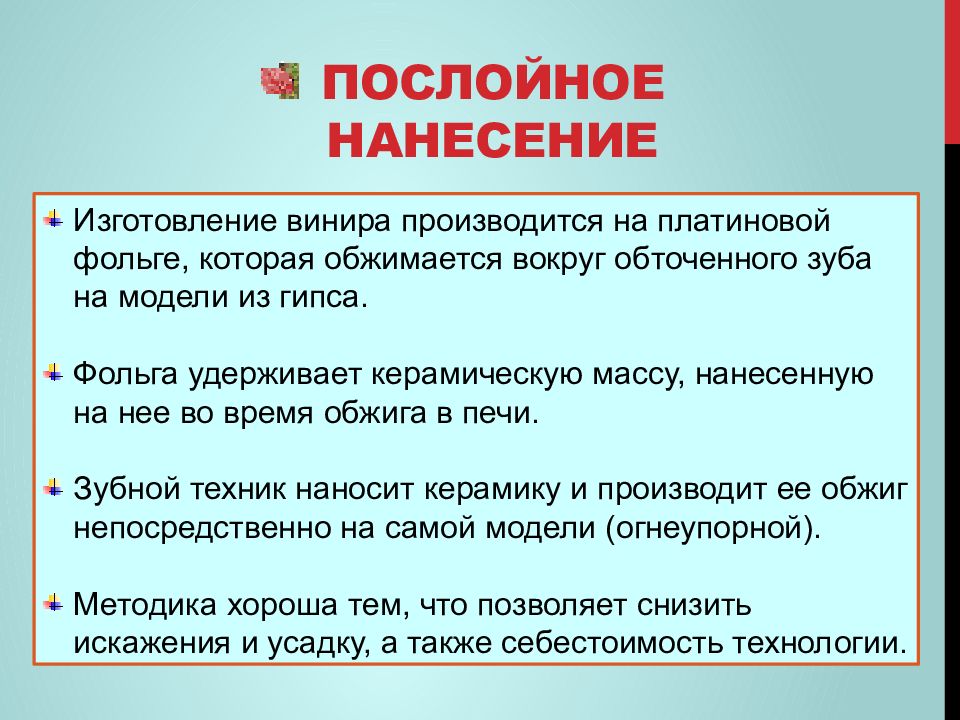 ПОСЛОЙНОЕ НАНЕСЕНИЕ

Изготовление винира производится на платиновой фольге, которая обжимается вокруг обточенного зуба на модели из гипса.

Фольга удерживает керамическую массу, нанесенную на нее во время обжига в печи.

Зубной техник наносит керамику и производит ее обжиг непосредственно на самой модели (огнеупорной).

Методика хороша тем, что позволяет снизить искажения и усадку, а также себестоимость технологии.